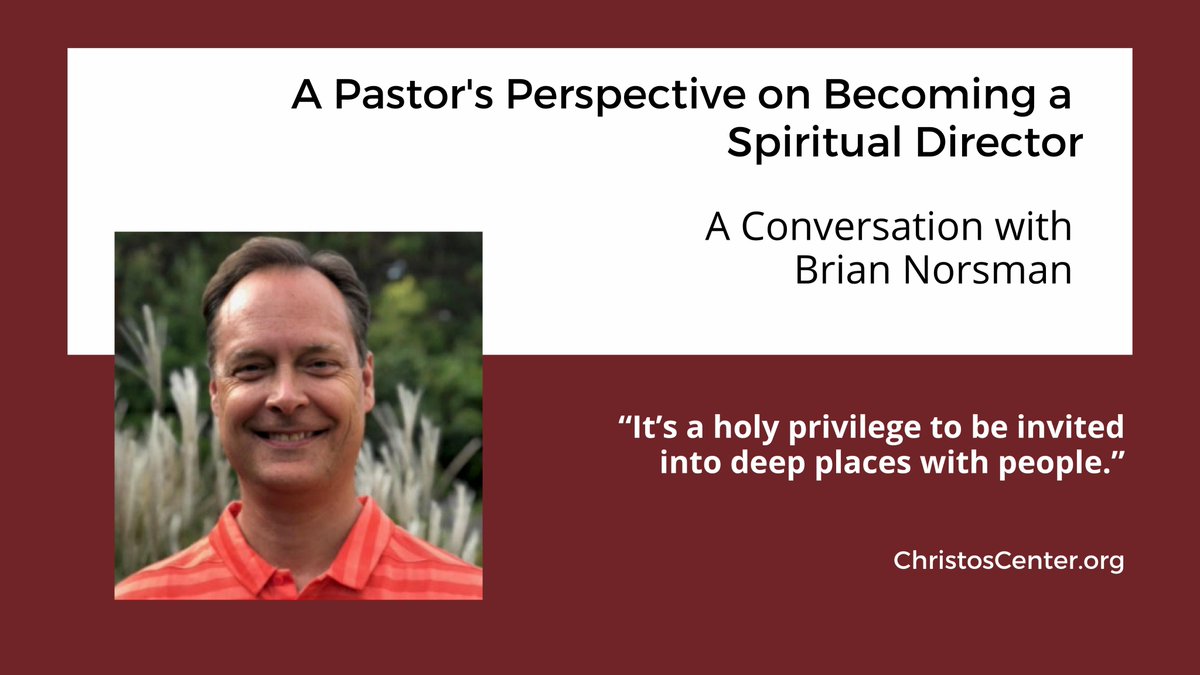 A Pastor's Perspective on Becoming a Spiritual Director

A Conversation with Brian Norsman

“It’s a holy privilege to be invited into deep places with people.”

ChristosCenter.org